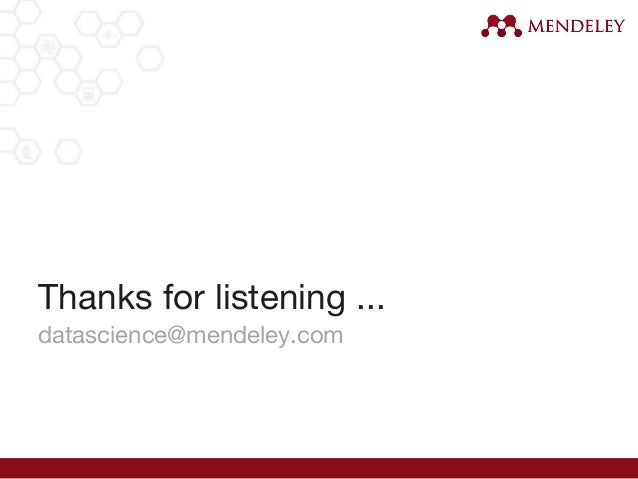 MENDELEY

Thanks for listening ...

datascience@mendeley.com